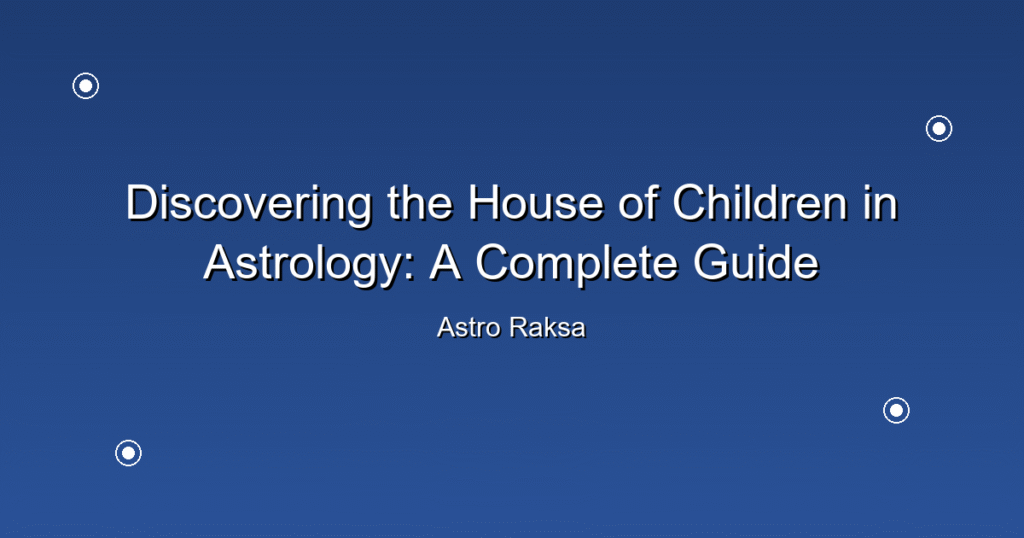 Discovering the House of Children in Astrology: A Complete Guide

Astro Raksa